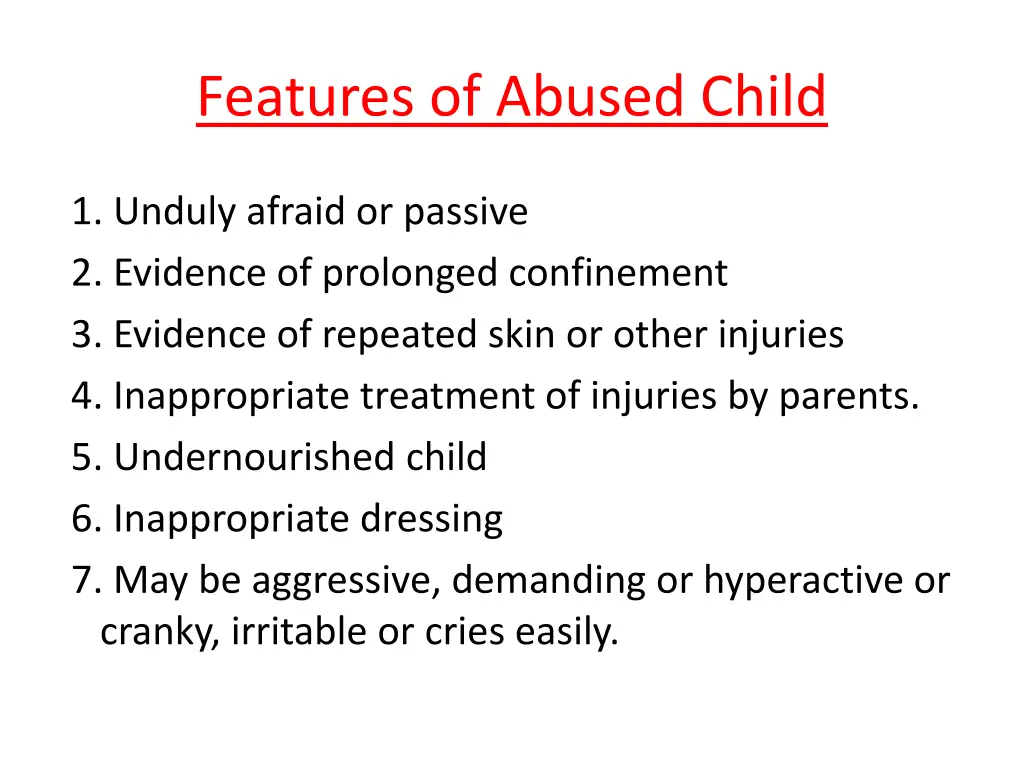 Features of Abused Child

1. Unduly afraid or passive
2. Evidence of prolonged confinement
3. Evidence of repeated skin or other injuries
4. Inappropriate treatment of injuries by parents.
5. Undernourished child
6. Inappropriate dressing
7. May be aggressive, demanding or hyperactive or cranky, irritable or cries easily.